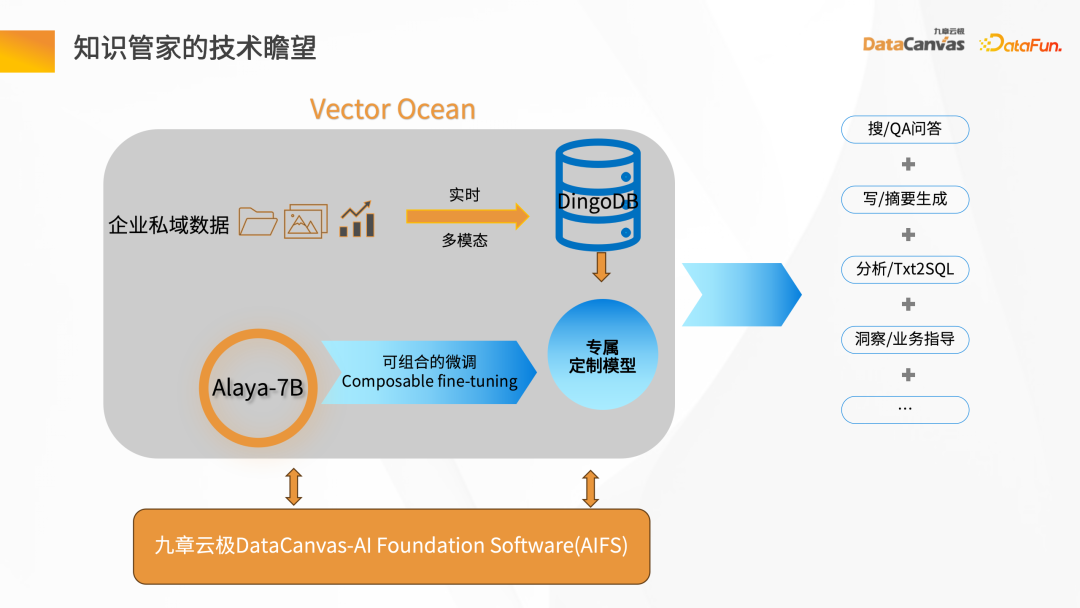 知识管家的技术瞻望

九章云极 DataCanvas DataFun.

Vector Ocean

企业私域数据

实时

多模态

DingoDB

Alaya-7B

可组合的微调
Composable fine-tuning

专属
定制模型

搜/QA问答

+

写/摘要生成

+

分析/Txt2SQL

+

洞察/业务指导

+

…

九章云极DataCanvas-AI Foundation Software(AIFS)